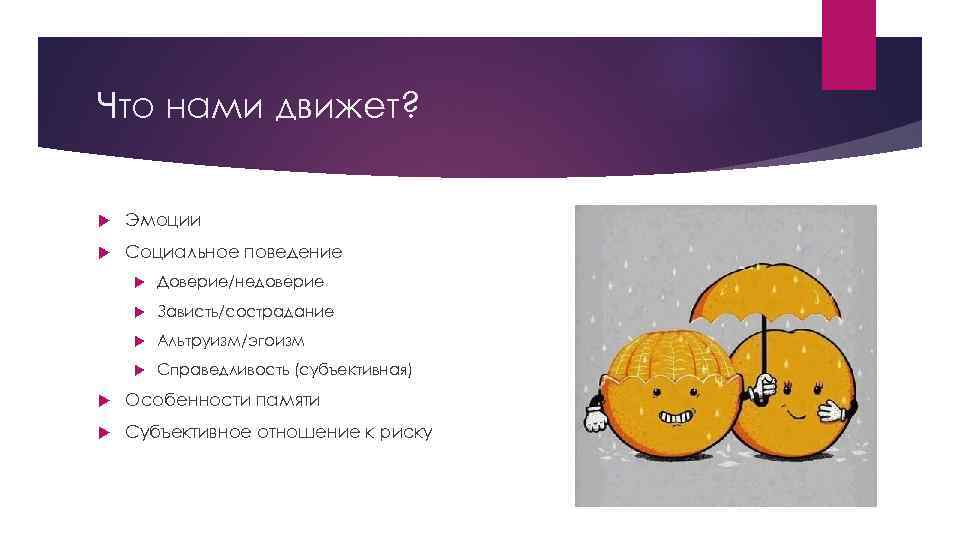 Что нами движет?

Эмоции

Социальное поведение

Доверие/недоверие

Зависть/сострадание

Альтруизм/эгоизм

Справедливость (субъективная)

Особенности памяти

Субъективное отношение к риску